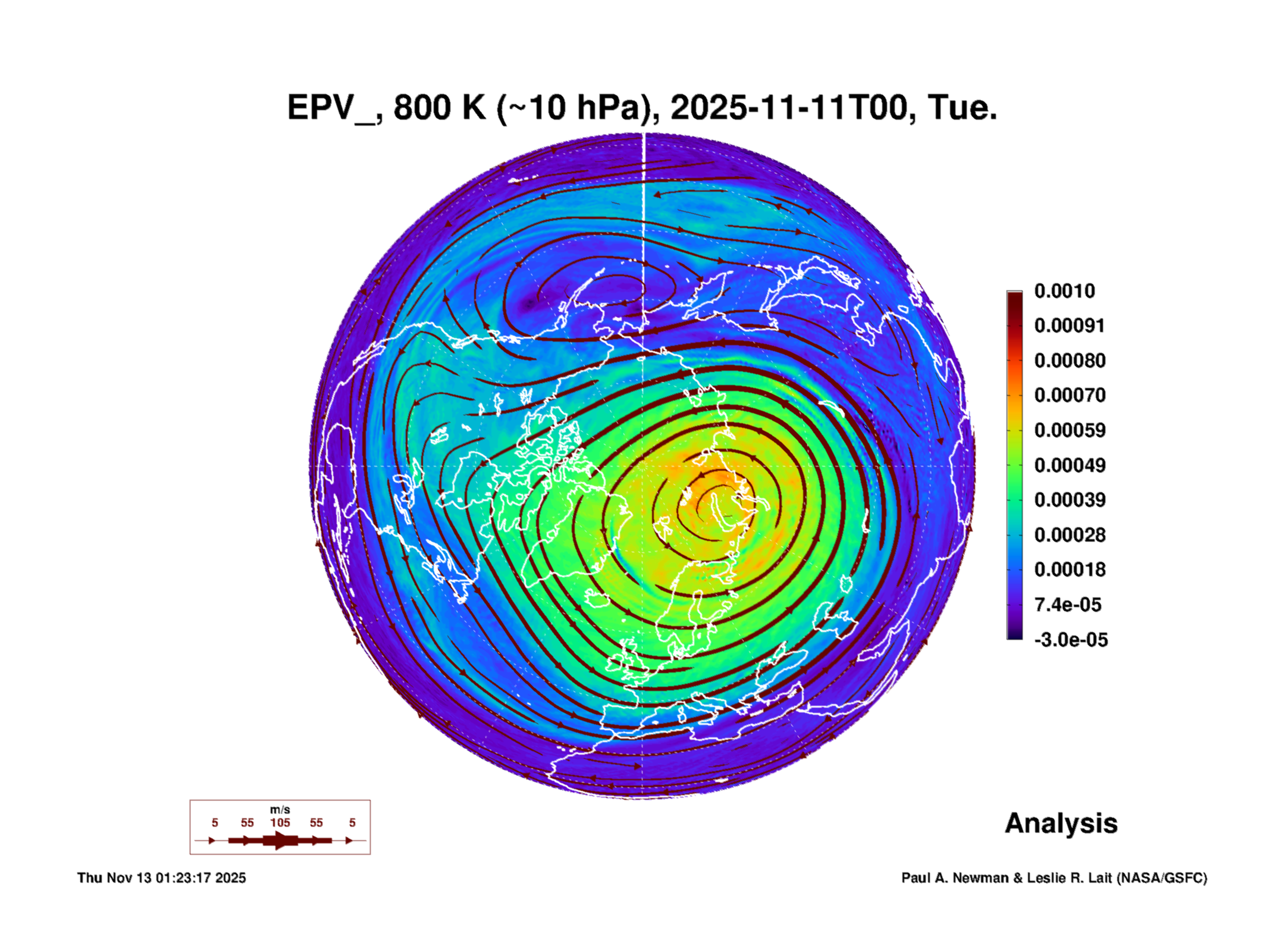 EPV_, 800 K (~10 hPa), 2025-11-11T00, Tue.

0.0010
0.00091
0.00080
0.00070
0.00059
0.00049
0.00039
0.00028
0.00018
7.4e-05
-3.0e-05

m/s
5 55 105 55 5

Analysis

Thu Nov 13 01:23:17 2025

Paul A. Newman & Leslie R. Lait (NASA/GSFC)